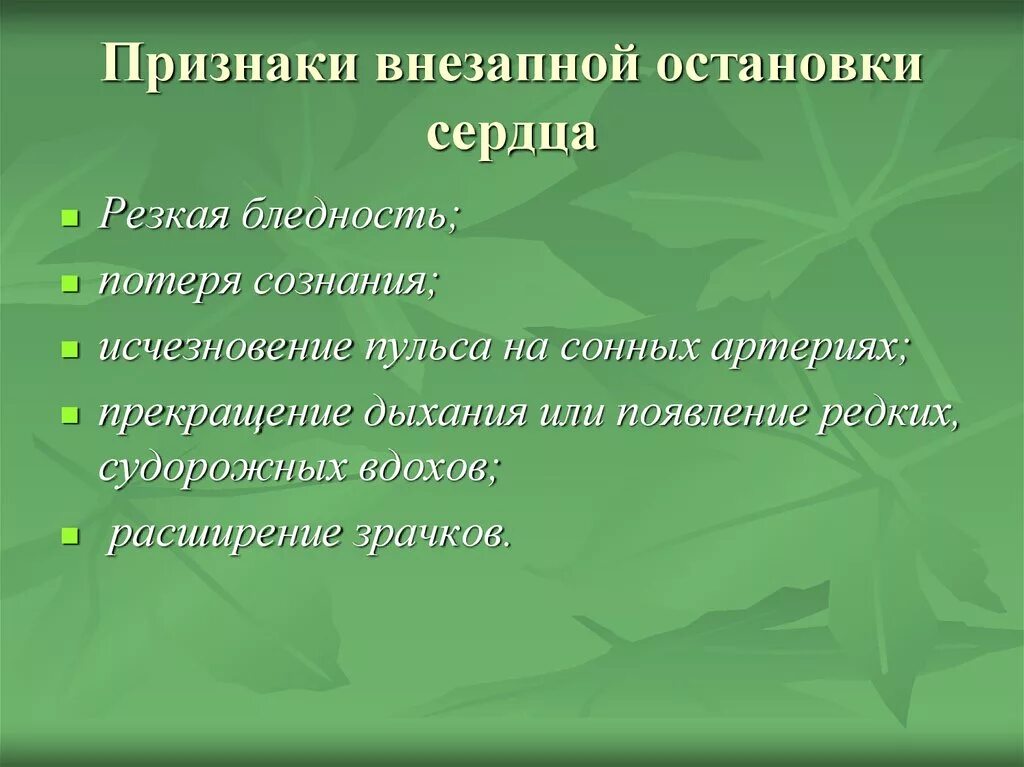 Признаки внезапной остановки сердца

- Резкая бледность;
- потеря сознания;
- исчезновение пульса на сонных артериях;
- прекращение дыхания или появление редких, судорожных вдохов;
- расширение зрачков.